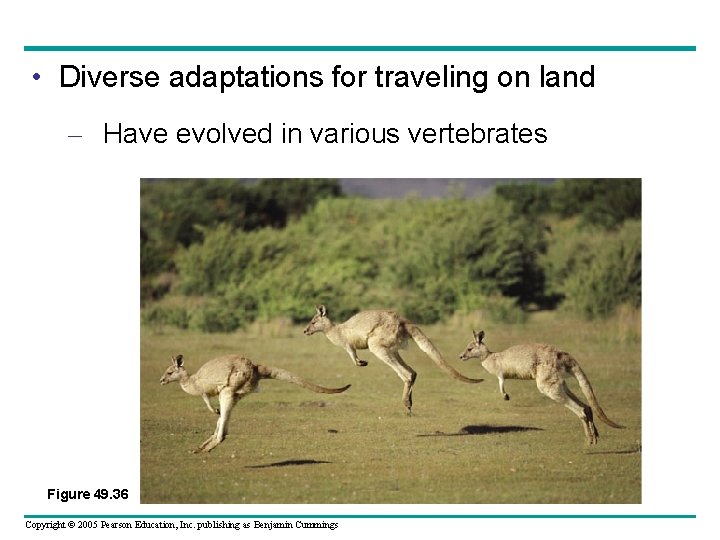 • Diverse adaptations for traveling on land

– Have evolved in various vertebrates

Figure 49.36

Copyright © 2005 Pearson Education, Inc. publishing as Benjamin Cummings